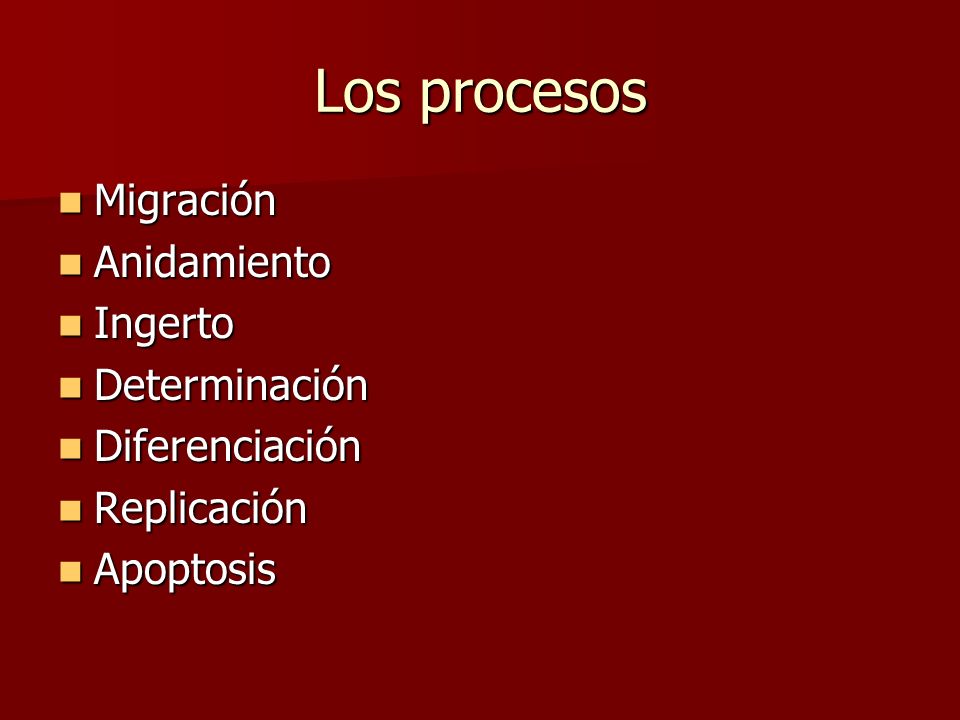 Los procesos

- Migración
- Anidamiento
- Ingerto
- Determinación
- Diferenciación
- Replicación
- Apoptosis